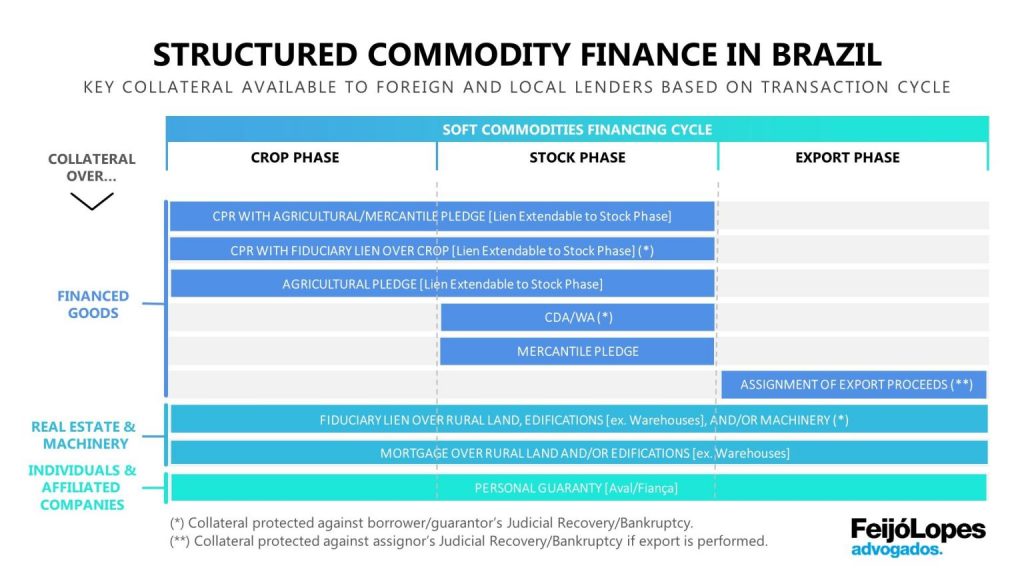 STRUCTURED COMMODITY FINANCE IN BRAZIL

KEY COLLATERAL AVAILABLE TO FOREIGN AND LOCAL LENDERS BASED ON TRANSACTION CYCLE

SOFT COMMODITIES FINANCING CYCLE

COLLATERAL OVER...

CROP PHASE

STOCK PHASE

EXPORT PHASE

FINANCED GOODS

CPR WITH AGRICULTURAL/MERCANTILE PLEDGE [Lien Extendable to Stock Phase]

CPR WITH FIDUCIARY LIEN OVER CROP [Lien Extendable to Stock Phase] (*)

AGRICULTURAL PLEDGE [Lien Extendable to Stock Phase]

CDA/WA (*)

MERCANTILE PLEDGE

ASSIGNMENT OF EXPORT PROCEEDS (**)

REAL ESTATE & MACHINERY

FIDUCIARY LIEN OVER RURAL LAND, EDIFICATIONS [ex. Warehouses], AND/OR MACHINERY (*)

MORTGAGE OVER RURAL LAND AND/OR EDIFICATIONS [ex. Warehouses]

INDIVIDUALS & AFFILIATED COMPANIES

PERSONAL GUARANTY [Aval/Fiança]

(*) Collateral protected against borrower/guarantor's Judicial Recovery/Bankruptcy.
(**) Collateral protected against assignor's Judicial Recovery/Bankruptcy if export is performed.

FeijóLopes advogados.